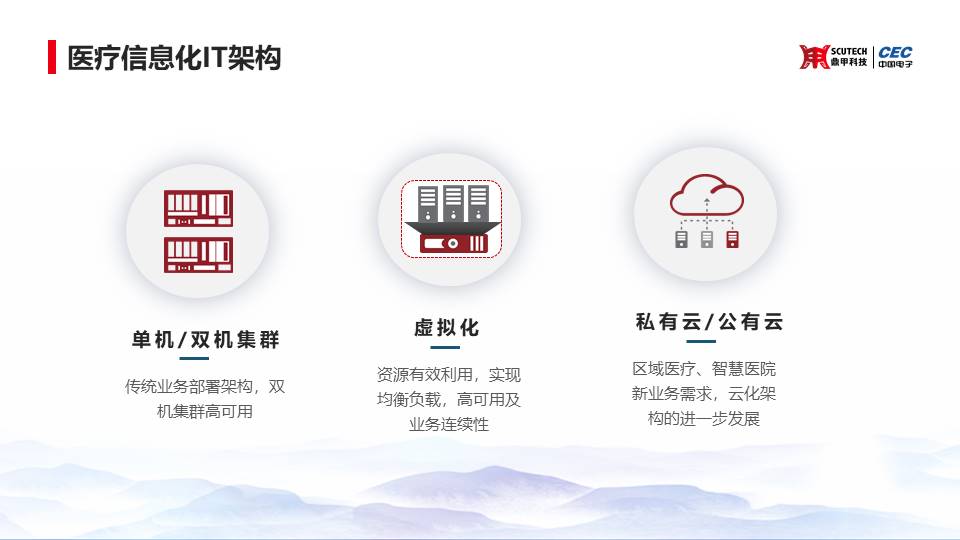 医疗信息化IT架构

SCUTECH 鼎甲科技 CEC 中国电子

单机/双机集群

传统业务部署架构，双机集群高可用

虚拟化

资源有效利用，实现均衡负载，高可用及业务连续性

私有云/公有云

区域医疗、智慧医院新业务需求，云化架构的进一步发展